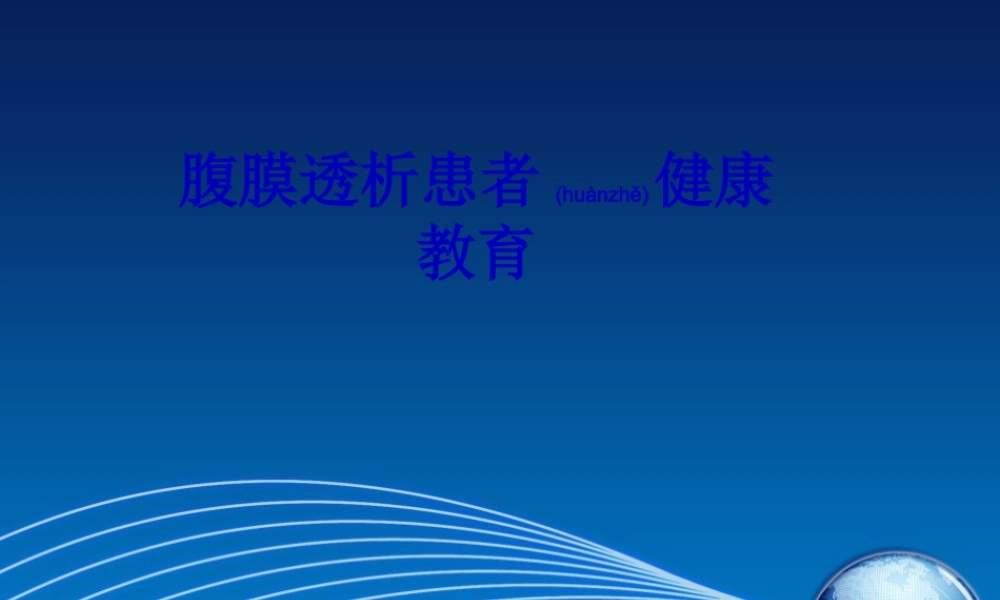 腹膜透析患者 (huànzhě) 健康教育